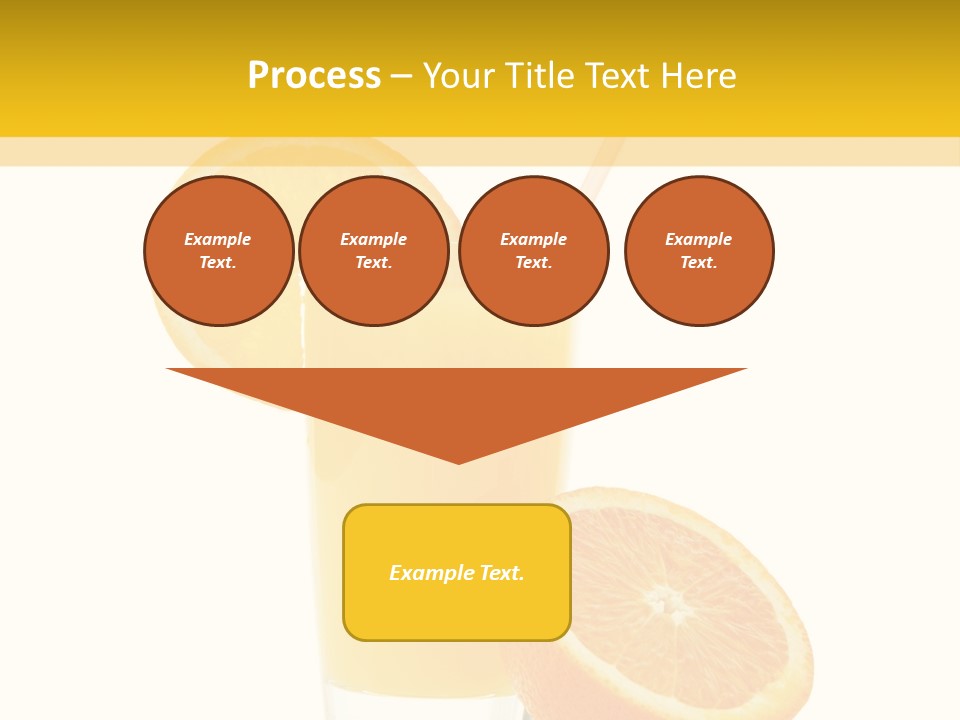 Process – Your Title Text Here

Example Text.

Example Text.

Example Text.

Example Text.

Example Text.